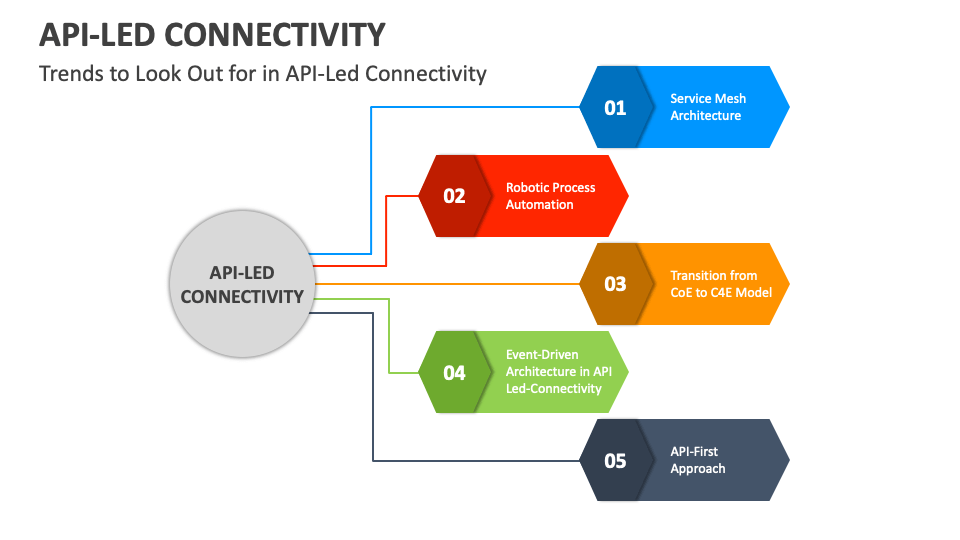 API-LED CONNECTIVITY

Trends to Look Out for in API-Led Connectivity

API-LED CONNECTIVITY

01 Service Mesh Architecture

02 Robotic Process Automation

03 Transition from CoE to C4E Model

04 Event-Driven Architecture in API Led-Connectivity

05 API-First Approach